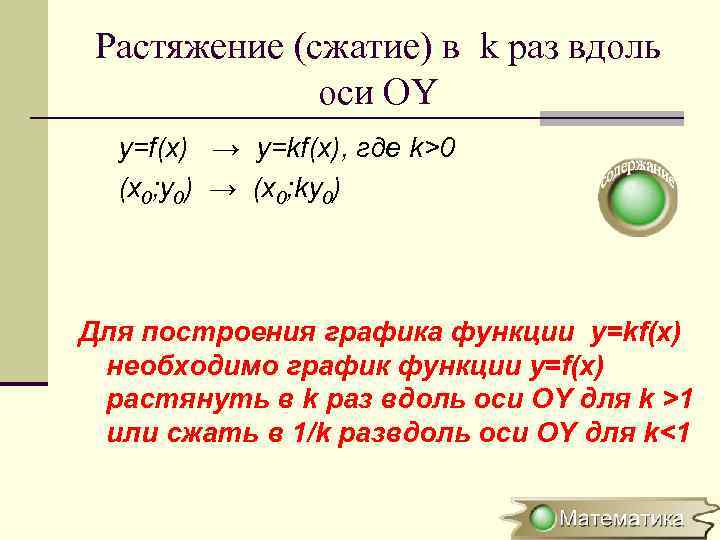 Растяжение (сжатие) в k раз вдоль оси OY

$y=f(x) \rightarrow y=kf(x)$, где $k>0$

$(x_0;y_0) \rightarrow (x_0;ky_0)$

содержание

Для построения графика функции y=kf(x) необходимо график функции y=f(x) растянуть в k раз вдоль оси OY для k >1 или сжать в 1/k развдоль оси OY для k<1

Математика